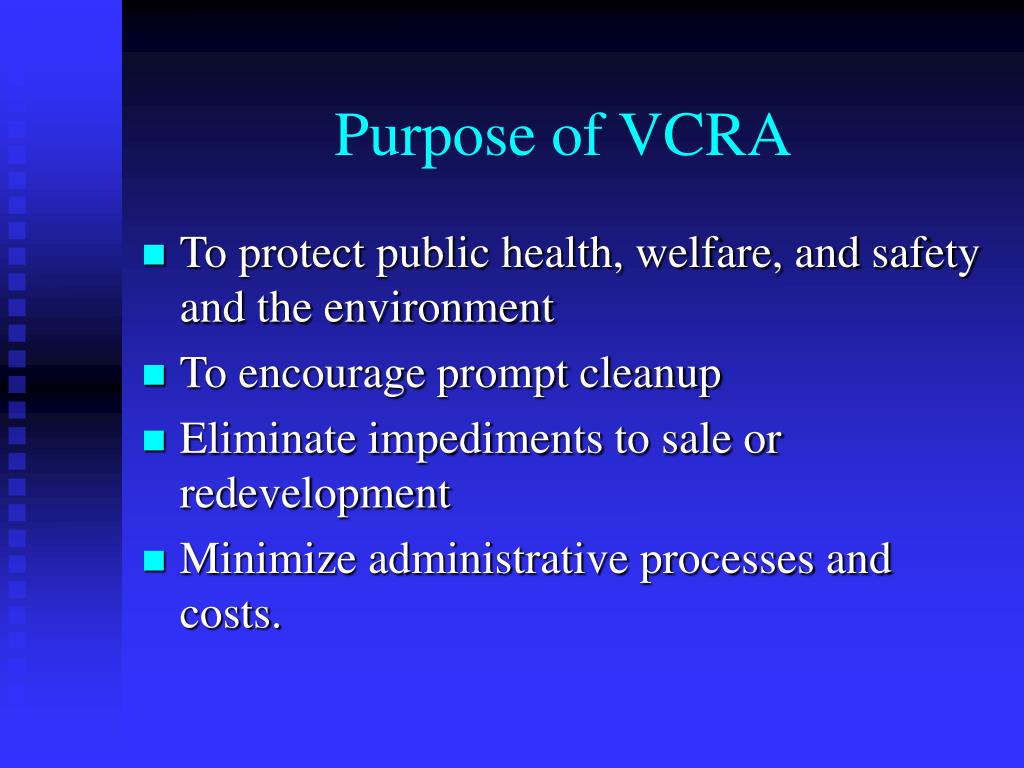 Purpose of VCRA

- To protect public health, welfare, and safety and the environment
- To encourage prompt cleanup
- Eliminate impediments to sale or redevelopment
- Minimize administrative processes and costs.